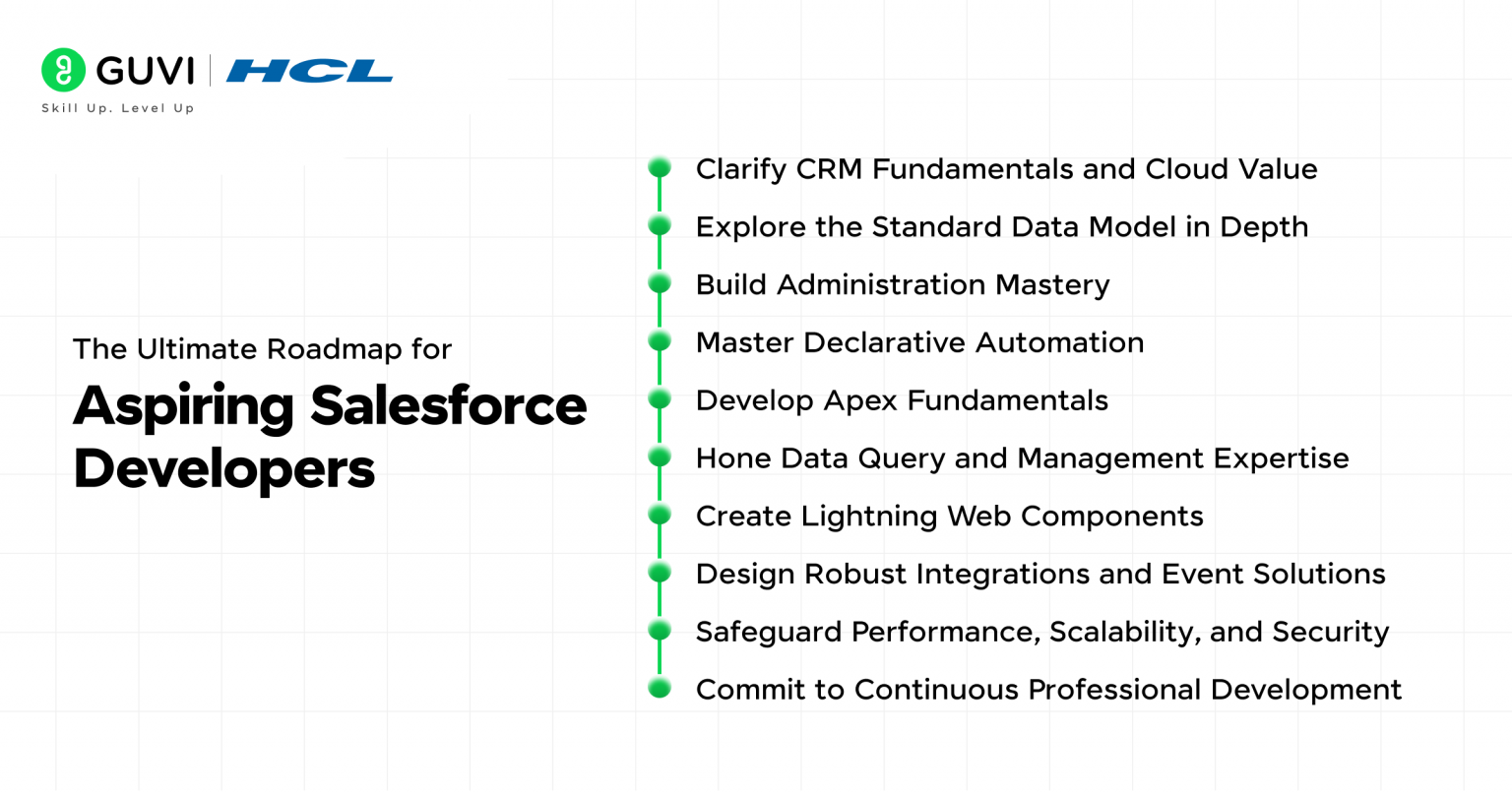 GUVI | HCL
Skill Up. Level Up

The Ultimate Roadmap for
Aspiring Salesforce Developers

Clarify CRM Fundamentals and Cloud Value
Explore the Standard Data Model in Depth
Build Administration Mastery
Master Declarative Automation
Develop Apex Fundamentals
Hone Data Query and Management Expertise
Create Lightning Web Components
Design Robust Integrations and Event Solutions
Safeguard Performance, Scalability, and Security
Commit to Continuous Professional Development